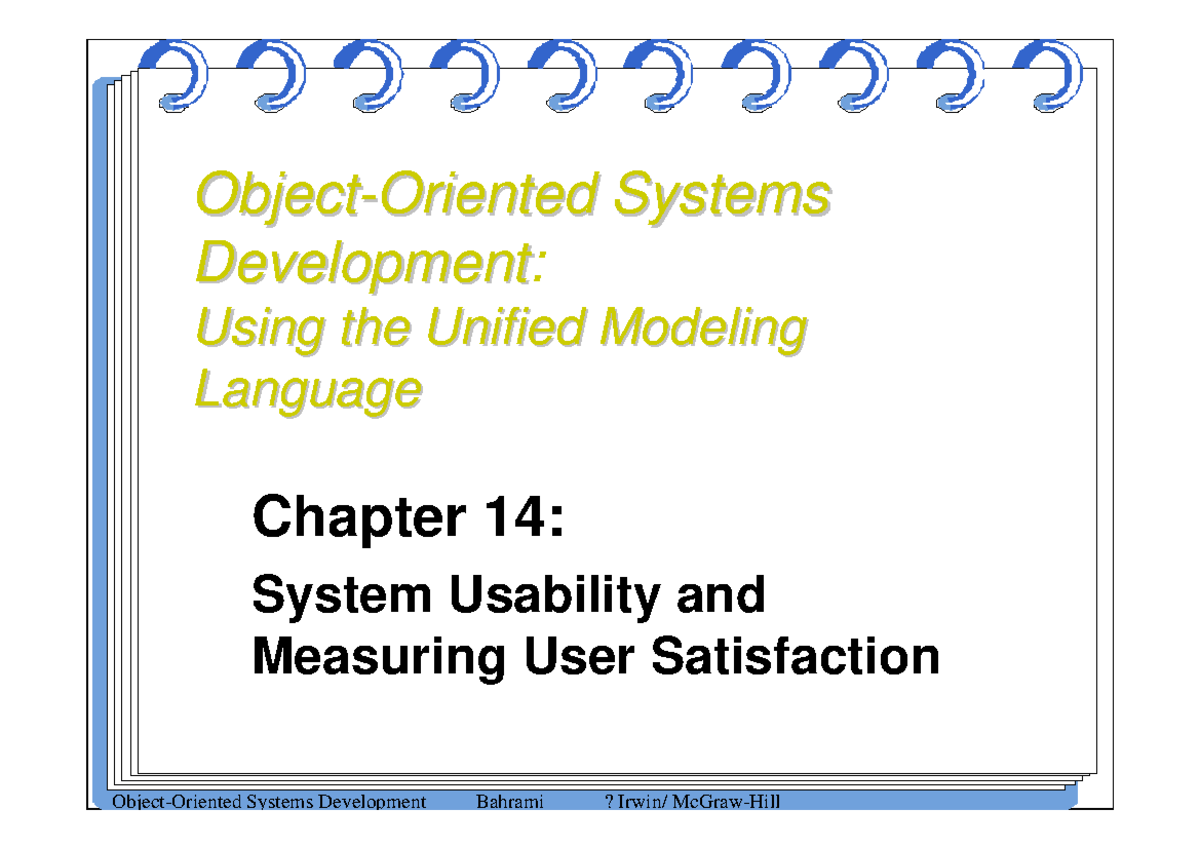 Object-Oriented Systems Development:
Using the Unified Modeling Language

Chapter 14:

System Usability and Measuring User Satisfaction

Object-Oriented Systems Development Bahrami ? Irwin/ McGraw-Hill